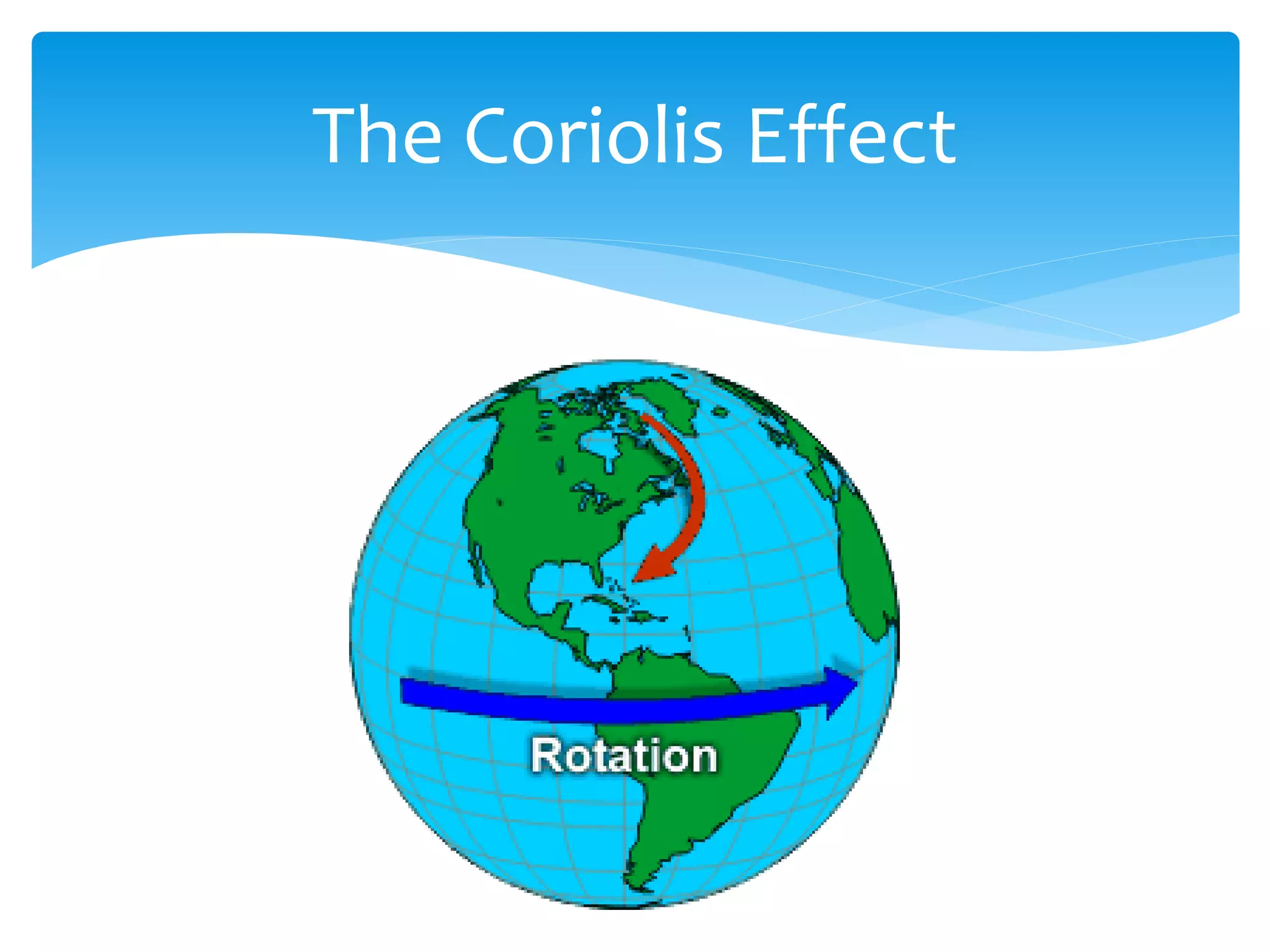 The Coriolis Effect

Rotation